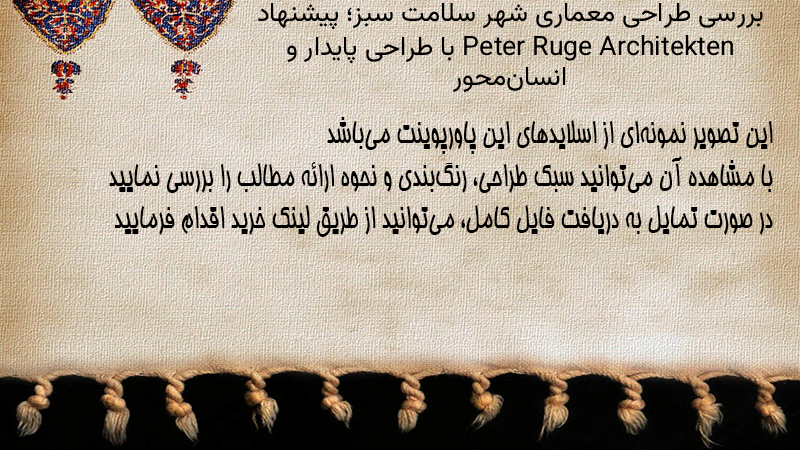 بررسی طراحی معماری شهر سلامت سبز؛ پیشنهاد Peter Ruge Architekten با طراحی پایدار و انسان‌محور

این تصویر نمونه‌ای از اسلایدهای این پاورپوینت می‌باشد
با مشاهده آن می‌توانید سبک طراحی، رنگ‌بندی و نحوه ارائه مطالب را بررسی نمایید
در صورت تمایل به دریافت فایل کامل، می‌توانید از طریق لینک خرید اقدام فرمایید